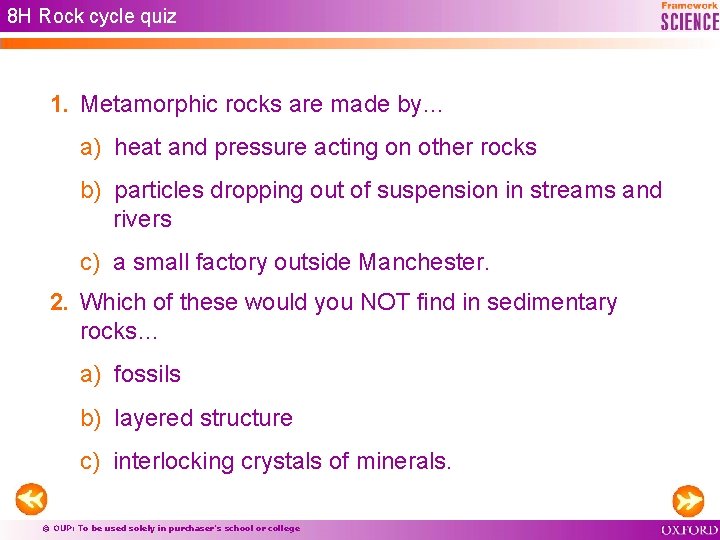 8H Rock cycle quiz

Framework SCIENCE

1. Metamorphic rocks are made by…

a) heat and pressure acting on other rocks

b) particles dropping out of suspension in streams and rivers

c) a small factory outside Manchester.

2. Which of these would you NOT find in sedimentary rocks…

a) fossils

b) layered structure

c) interlocking crystals of minerals.

© OUP: To be used solely in purchaser's school or college

OXFORD